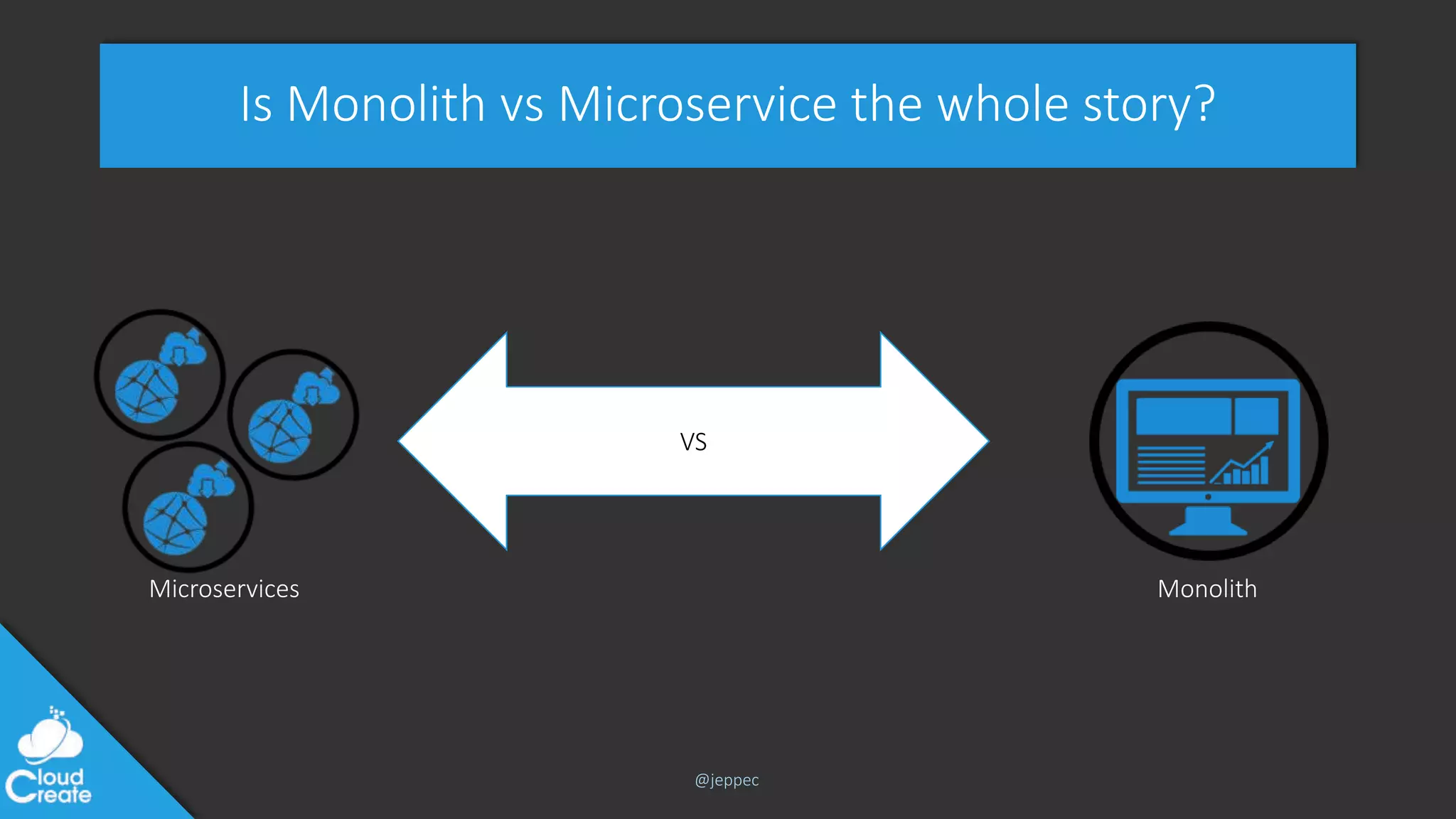 Is Monolith vs Microservice the whole story?

VS

Microservices

Monolith

Cloud Create

@jeppec